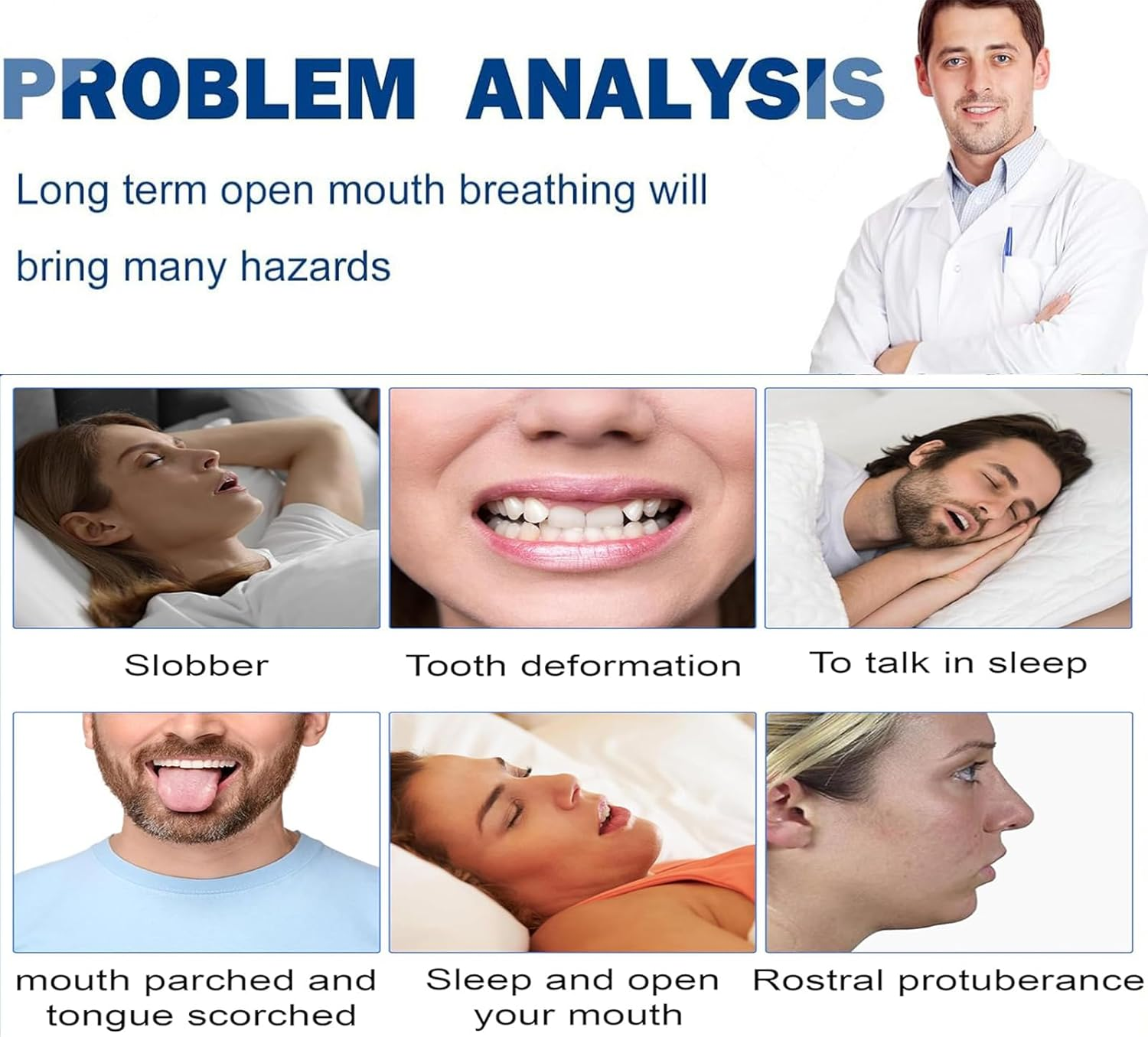 PROBLEM ANALYSIS

Long term open mouth breathing will bring many hazards

Slobber

Tooth deformation

To talk in sleep

mouth parched and tongue scorched

Sleep and open your mouth

Rostral protuberance